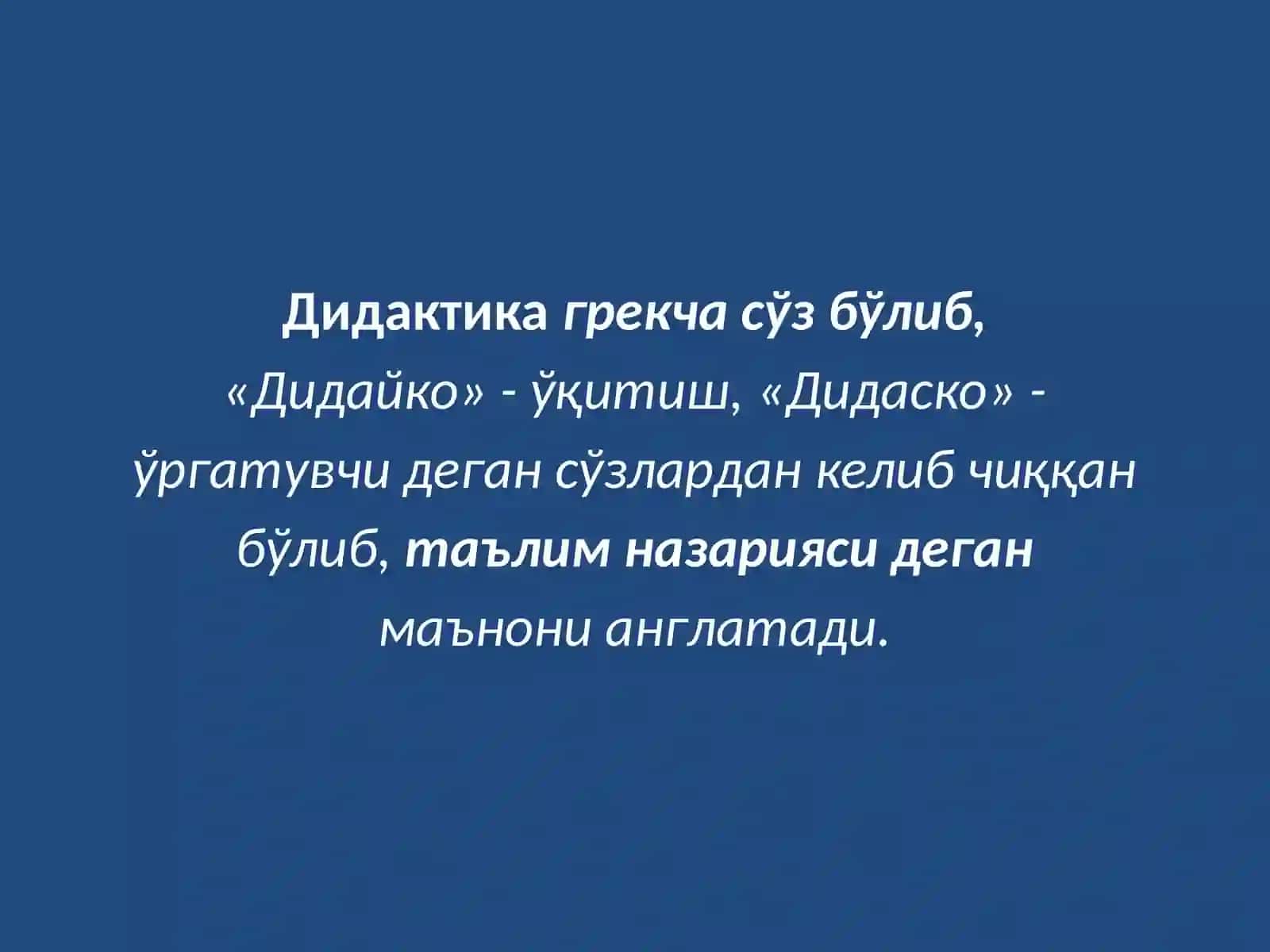 Дидактика грекча сўз бўлиб, «Дидайко» - ўқитиш, «Дидаско» - ўргатувчи деган сўзлардан келиб чиққан бўлиб, таълим назарияси деган маънони англатади.